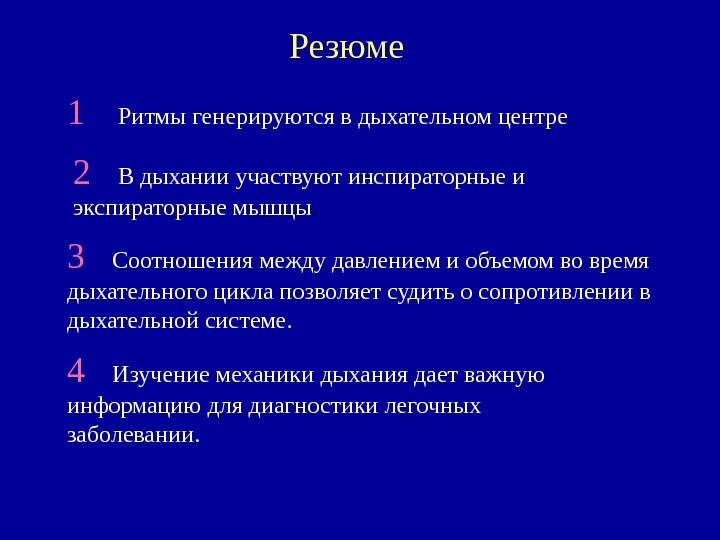 Резюме

1 Ритмы генерируются в дыхательном центре.

2 В дыхании участвуют инспираторные и экспираторные мышцы.

3 Соотношения между давлением и объемом во время дыхательного цикла позволяет судить о сопротивлении в дыхательной системе.

4 Изучение механики дыхания дает важную информацию для диагностики легочных заболевании.